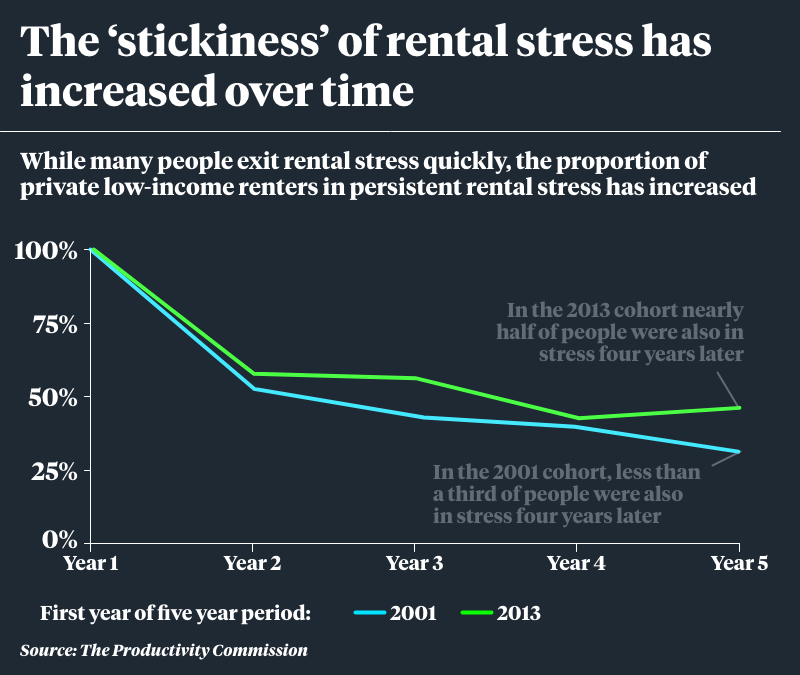 The ‘stickiness’ of rental stress has increased over time

While many people exit rental stress quickly, the proportion of private low-income renters in persistent rental stress has increased

100%
75%
50%
25%
0%

In the 2013 cohort nearly half of people were also in stress four years later

In the 2001 cohort, less than a third of people were also in stress four years later

Year 1
Year 2
Year 3
Year 4
Year 5

First year of five year period: 2001 2013

Source: The Productivity Commission